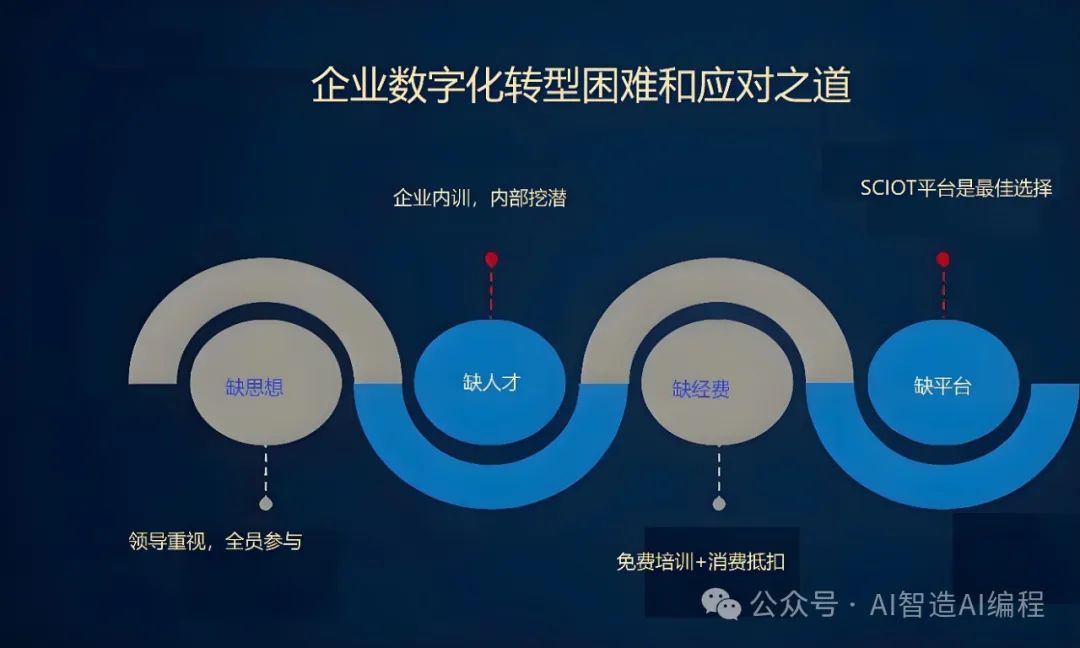 企业数字化转型困难和应对之道

企业内训，内部挖潜

SCIOT平台是最佳选择

缺思想

缺人才

缺经费

缺平台

领导重视，全员参与

免费培训+消费抵扣

公众号 · AI智造AI编程